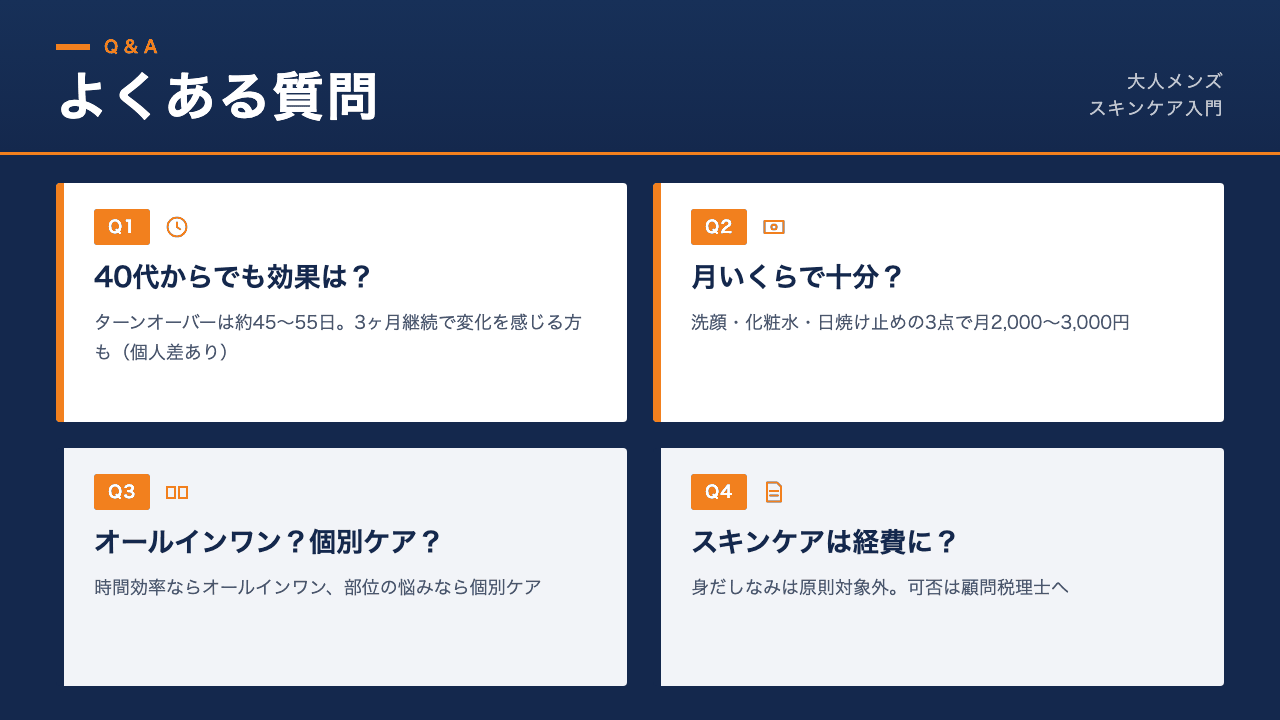 Q & A
よくある質問

大人メンズ
スキンケア入門

Q1
40代からでも効果は？
ターンオーバーは約45〜55日。3ヶ月継続で変化を感じる方も（個人差あり）

Q2
月いくらで十分？
洗顔・化粧水・日焼け止めの3点で月2,000〜3,000円

Q3
オールインワン？個別ケア？
時間効率ならオールインワン、部位の悩みなら個別ケア

Q4
スキンケアは経費に？
身だしなみは原則対象外。可否は顧問税理士へ